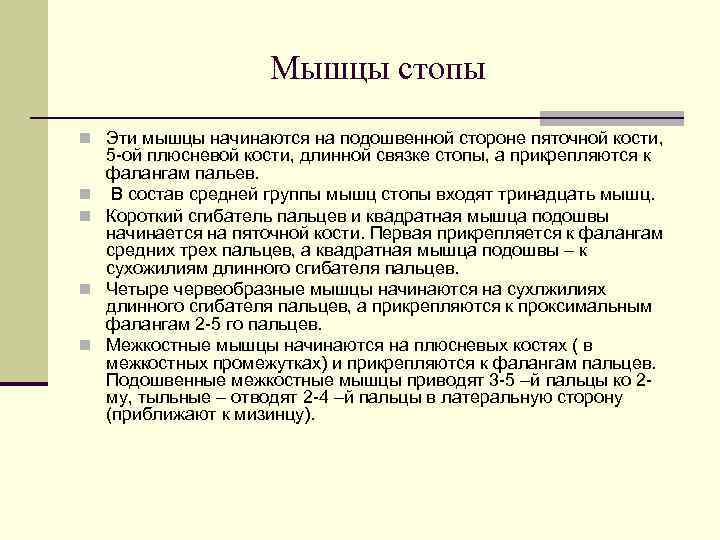 Мышцы стопы

Эти мышцы начинаются на подошвенной стороне пяточной кости, 5-ой плюсневой кости, длинной связке стопы, а прикрепляются к фалангам пальев.

В состав средней группы мышц стопы входят тринадцать мышц.

Короткий сгибатель пальцев и квадратная мышца подошвы начинается на пяточной кости. Первая прикрепляется к фалангам средних трех пальцев, а квадратная мышца подошвы – к сухожилиям длинного сгибателя пальцев.

Четыре червеобразные мышцы начинаются на сухлжилиях длинного сгибателя пальцев, а прикрепляются к проксимальным фалангам 2-5 го пальцев.

Межкостные мышцы начинаются на плюсневых костях ( в межкостных промежутках) и прикрепляются к фалангам пальцев. Подошвенные межкостные мышцы приводят 3-5 –й пальцы ко 2-му, тыльные – отводят 2-4 –й пальцы в латеральную сторону (приближают к мизинцу).